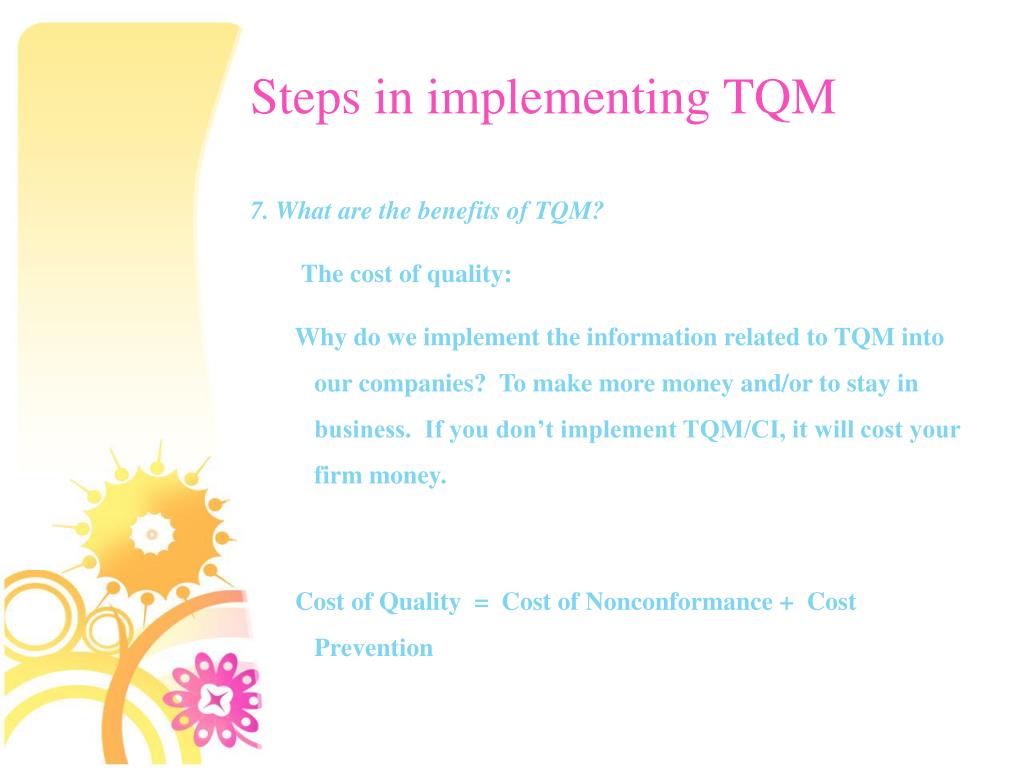 Steps in implementing TQM

7. What are the benefits of TQM?

The cost of quality:

Why do we implement the information related to TQM into our companies? To make more money and/or to stay in business. If you don't implement TQM/CI, it will cost your firm money.

Cost of Quality = Cost of Nonconformance + Cost Prevention